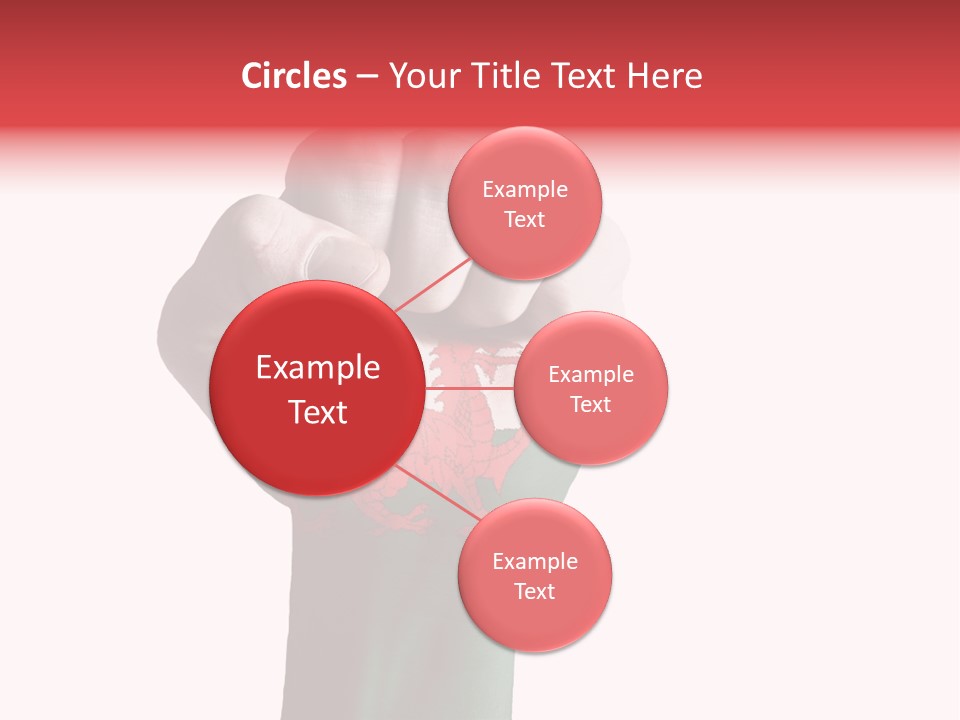 Circles – Your Title Text Here

Example Text

Example Text

Example Text

Example Text